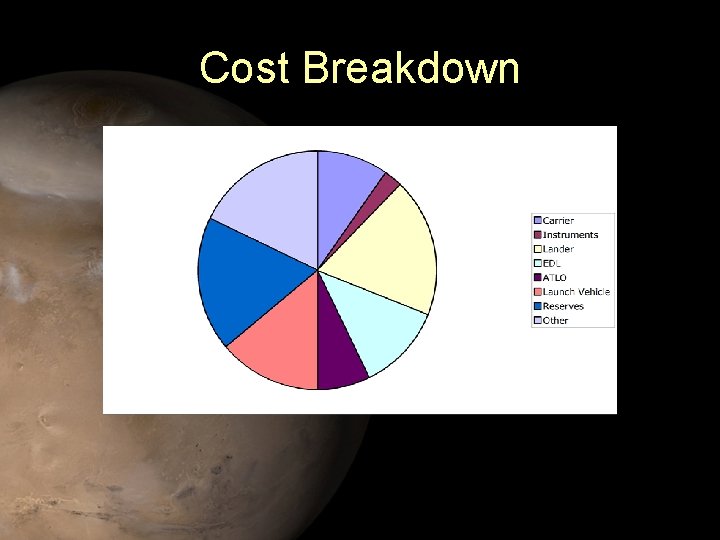 Cost Breakdown

Carrier
Instruments
Lander
EDL
ATLO
Launch Vehicle
Reserves
Other